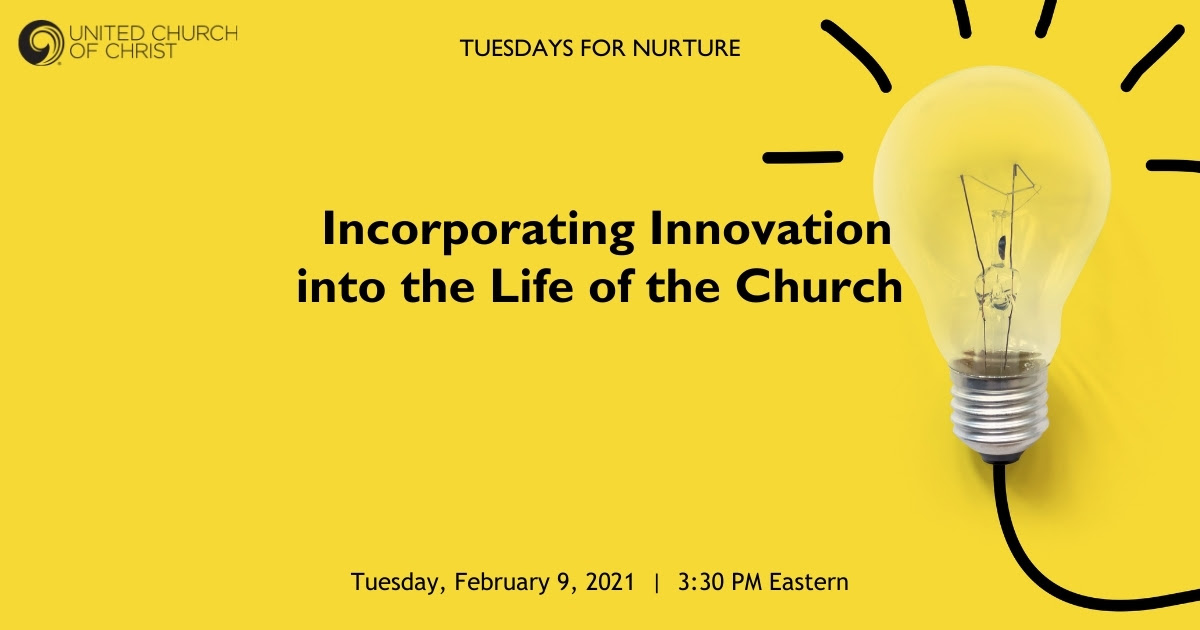 UNITED CHURCH OF CHRIST

TUESDAYS FOR NURTURE

Incorporating Innovation into the Life of the Church

Tuesday, February 9, 2021 | 3:30 PM Eastern